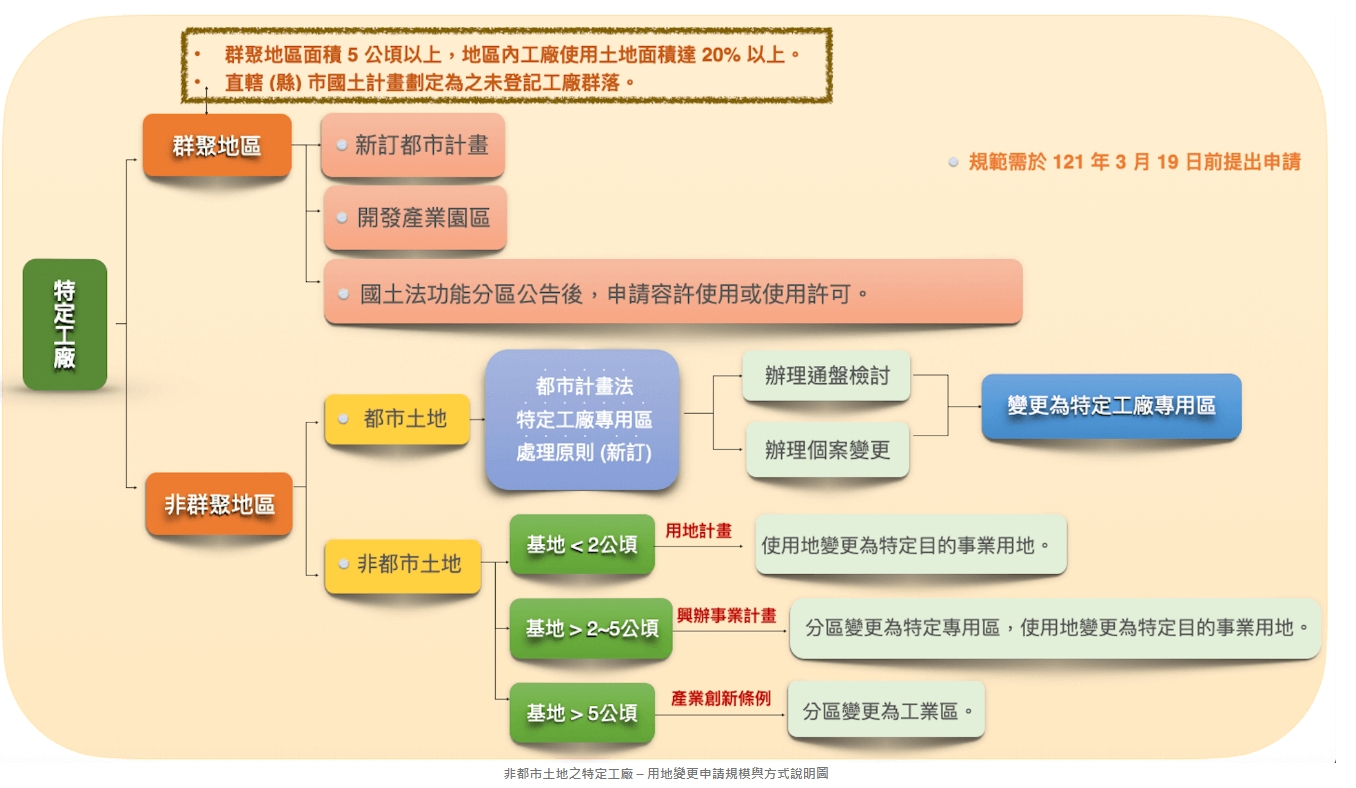 • 群聚地區面積 5 公頃以上，地區內工廠使用土地面積達 20% 以上。
• 直轄 (縣) 市國土計畫劃定為之未登記工廠群落。

特定工廠

群聚地區

新訂都市計畫

開發產業園區

國土法功能分區公告後，申請容許使用或使用許可。

規範需於 121 年 3 月 19 日前提出申請

非群聚地區

都市土地

都市計畫法
特定工廠專用區
處理原則 (新訂)

辦理通盤檢討

辦理個案變更

變更為特定工廠專用區

非都市土地

基地 < 2公頃

用地計畫

使用地變更為特定目的事業用地。

基地 > 2~5公頃

興辦事業計畫

分區變更為特定專用區，使用地變更為特定目的事業用地。

基地 > 5公頃

產業創新條例

分區變更為工業區。

非都市土地之特定工廠 – 用地變更申請規模與方式說明圖